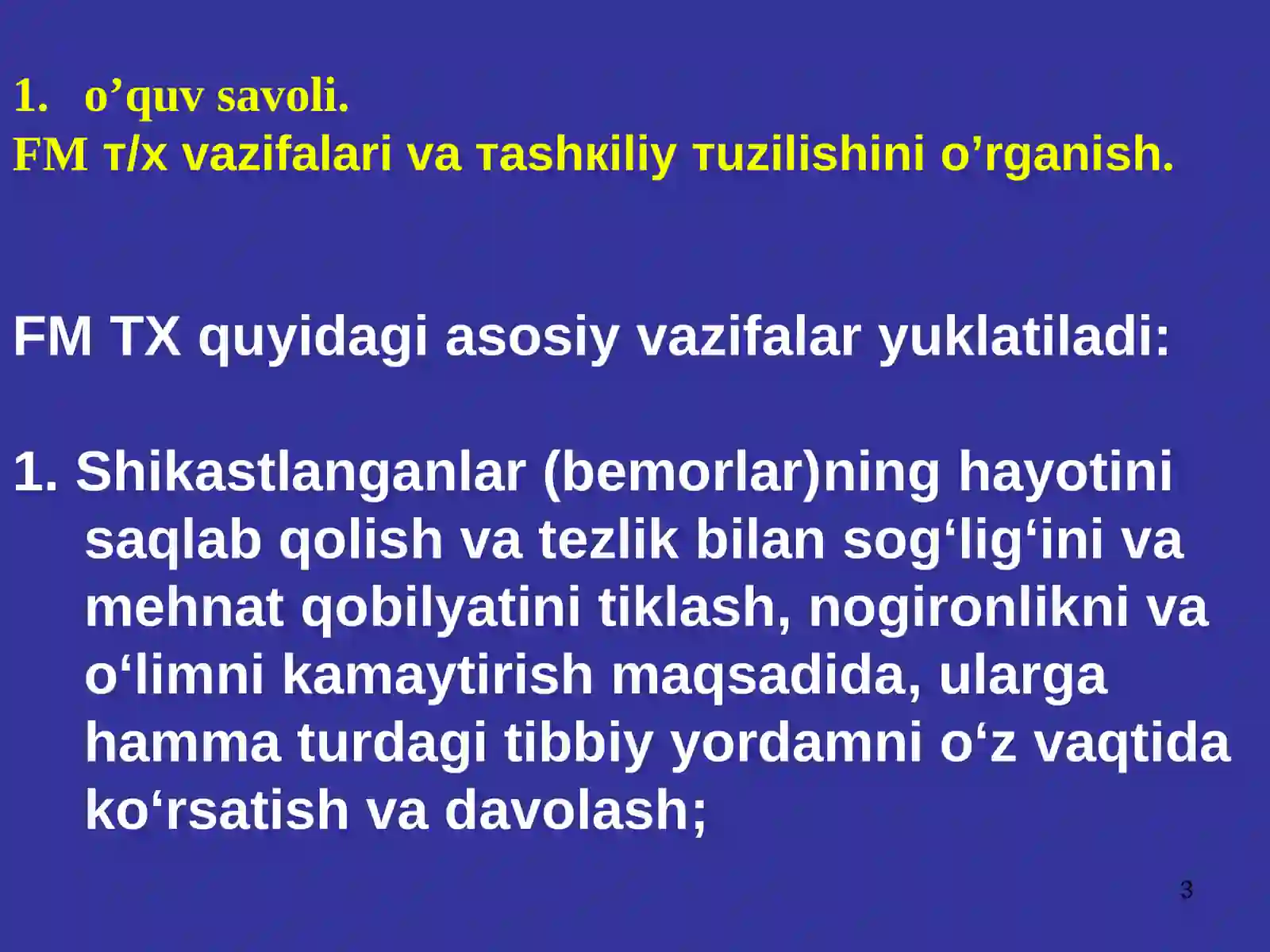 1. o’quv savoli.
FM т/х vazifalari va тashкiliy тuzilishini o’rganish.

FM TX quyidagi asosiy vazifalar yuklatiladi:

1. Shikastlanganlar (bemorlar)ning hayotini saqlab qolish va tezlik bilan sog‘lig‘ini va mehnat qobilyatini tiklash, nogironlikni va o‘limni kamaytirish maqsadida, ularga hamma turdagi tibbiy yordamni o‘z vaqtida ko‘rsatish va davolash;

3